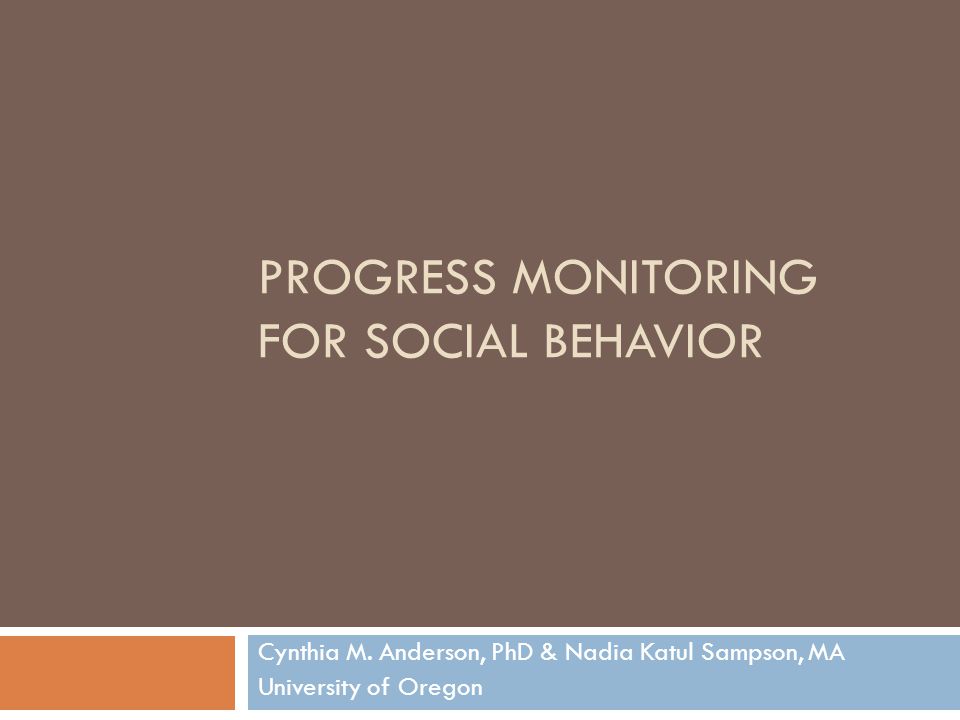 PROGRESS MONITORING FOR SOCIAL BEHAVIOR

Cynthia M. Anderson, PhD & Nadia Katul Sampson, MA
University of Oregon